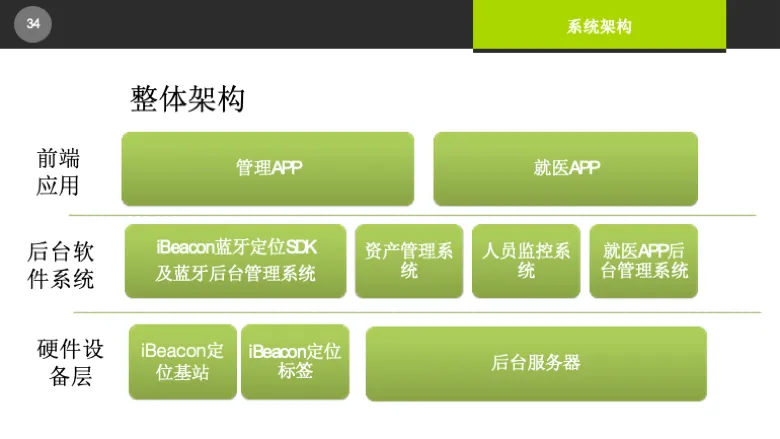 34

系统架构

整体架构

前端应用

管理APP

就医APP

后台软件系统

iBeacon蓝牙定位SDK及蓝牙后台管理系统

资产管理系统

人员监控系统

就医APP后台管理系统

硬件设备层

iBeacon定位基站

iBeacon定位标签

后台服务器